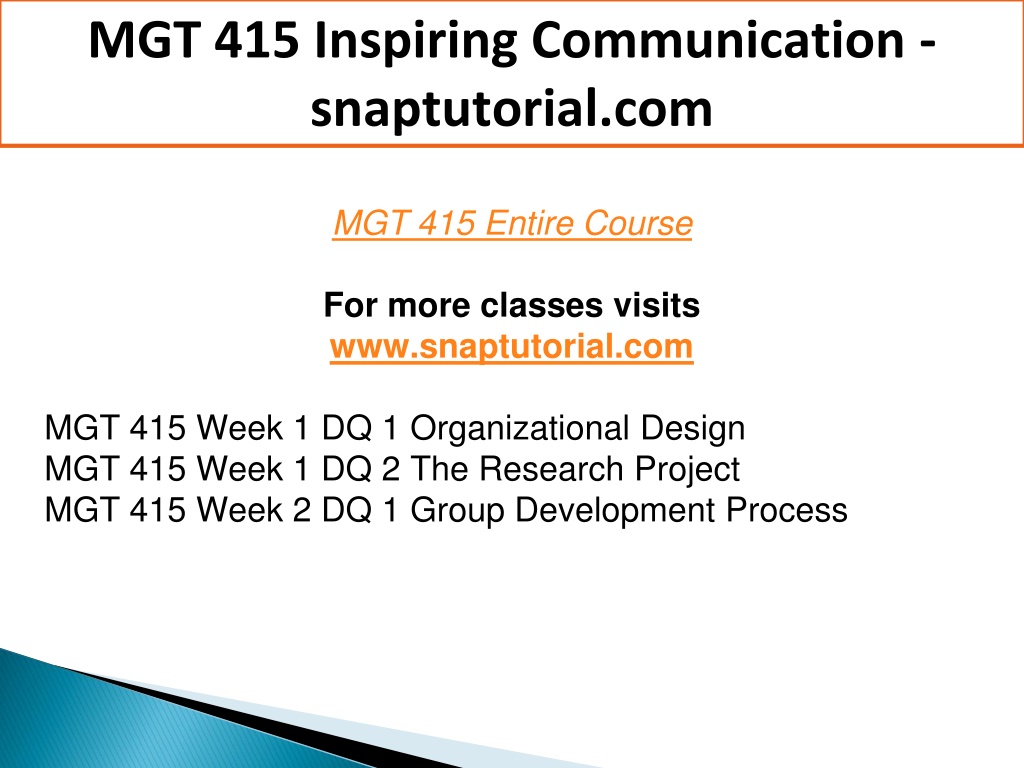 MGT 415 Inspiring Communication - snaptutorial.com

MGT 415 Entire Course

For more classes visits
www.snaptutorial.com

MGT 415 Week 1 DQ 1 Organizational Design
MGT 415 Week 1 DQ 2 The Research Project
MGT 415 Week 2 DQ 1 Group Development Process